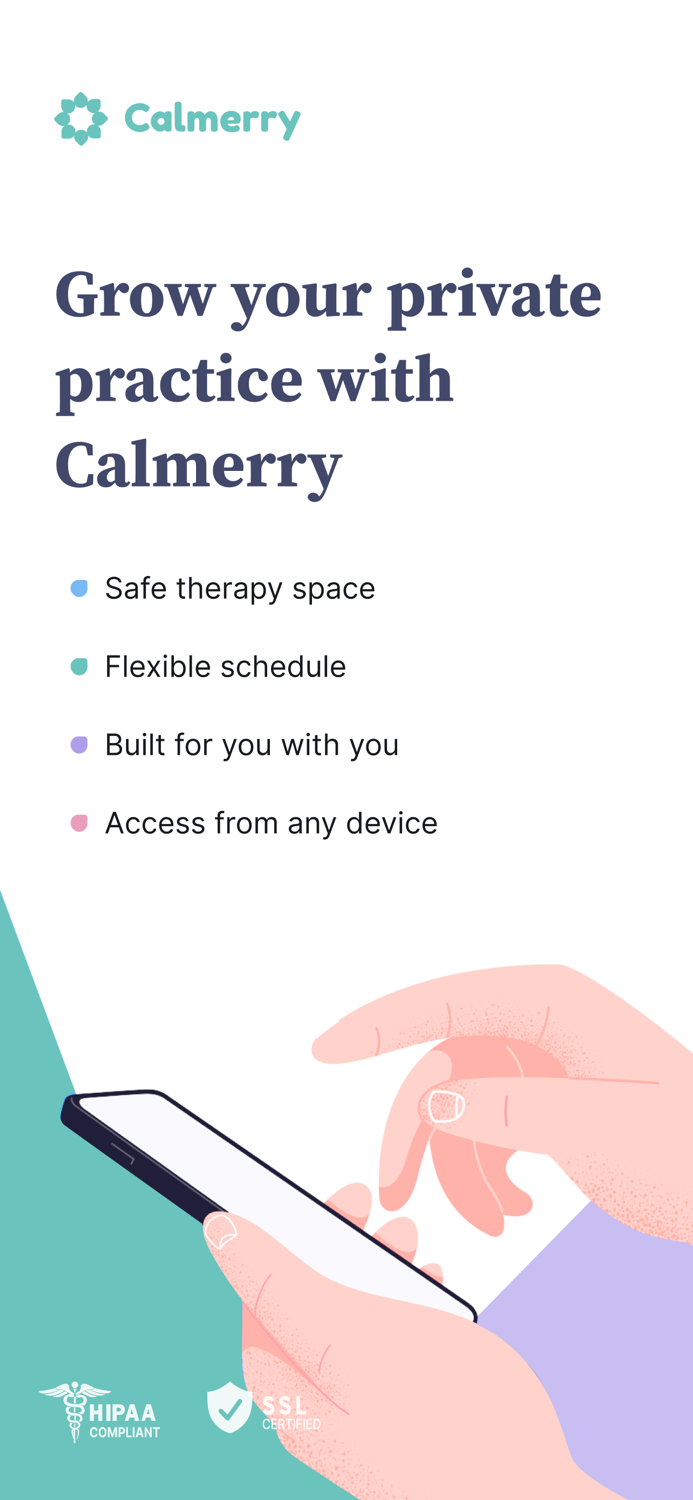 Calmerry

Grow your private practice with Calmerry

Safe therapy space

Flexible schedule

Built for you with you

Access from any device

HIPAA COMPLIANT

SSL CERTIFIED